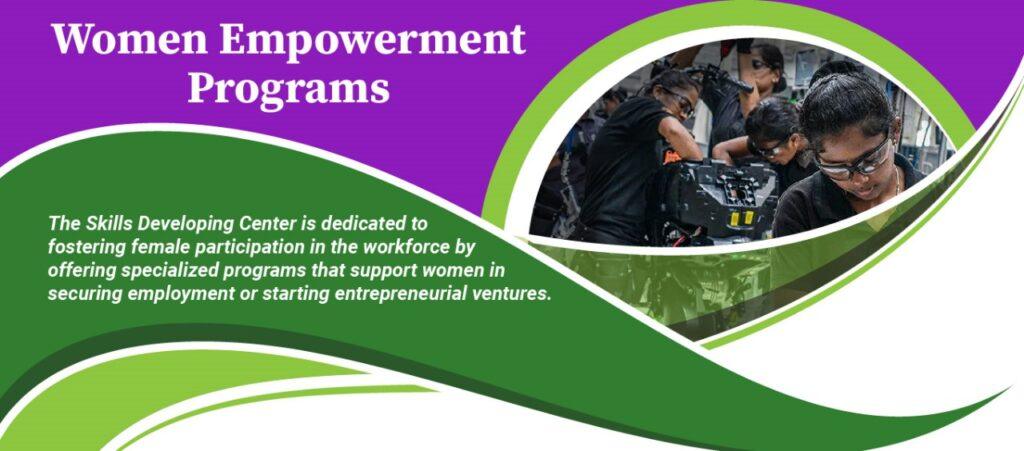 Women Empowerment Programs

The Skills Developing Center is dedicated to fostering female participation in the workforce by offering specialized programs that support women in securing employment or starting entrepreneurial ventures.